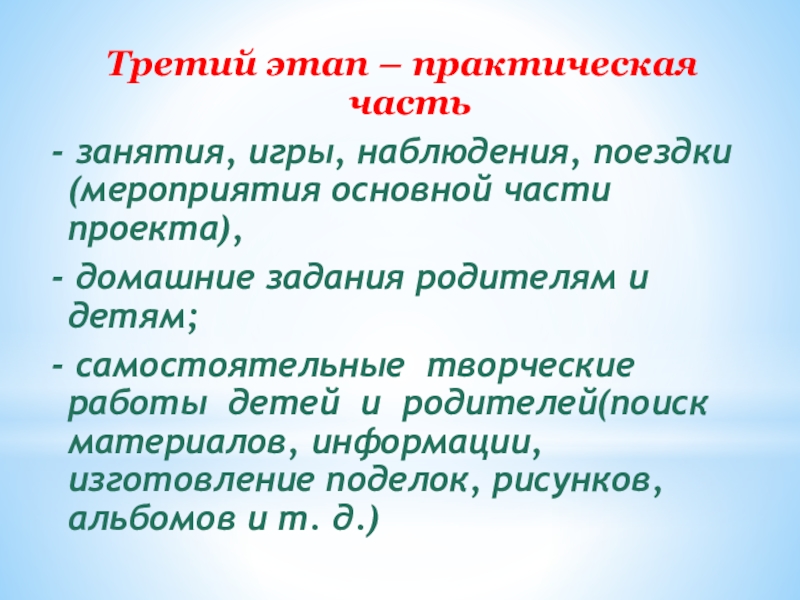 Третий этап – практическая часть

- занятия, игры, наблюдения, поездки (мероприятия основной части проекта),

- домашние задания родителям и детям;

- самостоятельные творческие работы детей и родителей(поиск материалов, информации, изготовление поделок, рисунков, альбомов и т. д.)